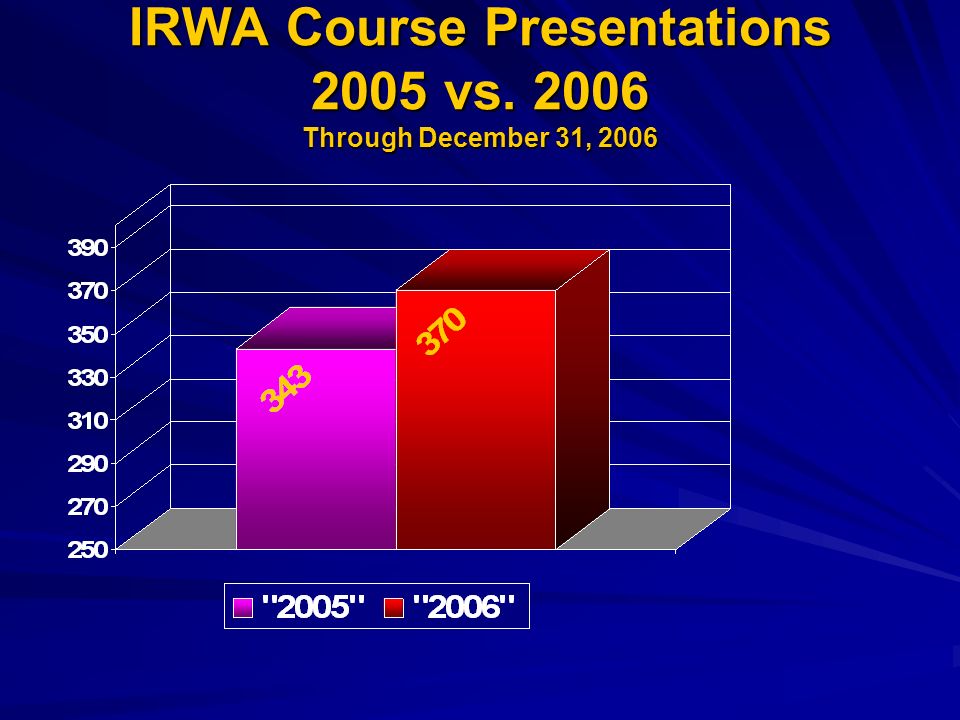 IRWA Course Presentations
2005 vs. 2006
Through December 31, 2006

390
370
350
330
310
290
270
250

343
370

"2005" "2006"